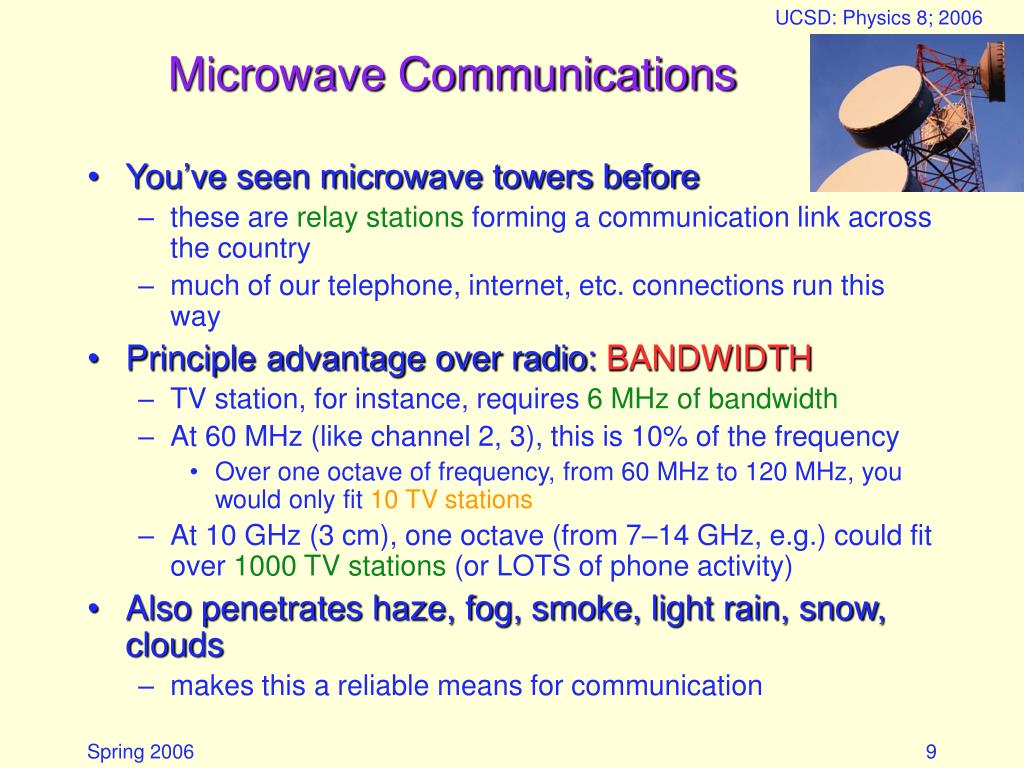 UCSD: Physics 8; 2006

Microwave Communications

• You've seen microwave towers before
– these are relay stations forming a communication link across the country
– much of our telephone, internet, etc. connections run this way
• Principle advantage over radio: BANDWIDTH
– TV station, for instance, requires 6 MHz of bandwidth
– At 60 MHz (like channel 2, 3), this is 10% of the frequency
• Over one octave of frequency, from 60 MHz to 120 MHz, you would only fit 10 TV stations
– At 10 GHz (3 cm), one octave (from 7–14 GHz, e.g.) could fit over 1000 TV stations (or LOTS of phone activity)
• Also penetrates haze, fog, smoke, light rain, snow, clouds
– makes this a reliable means for communication

Spring 2006

9